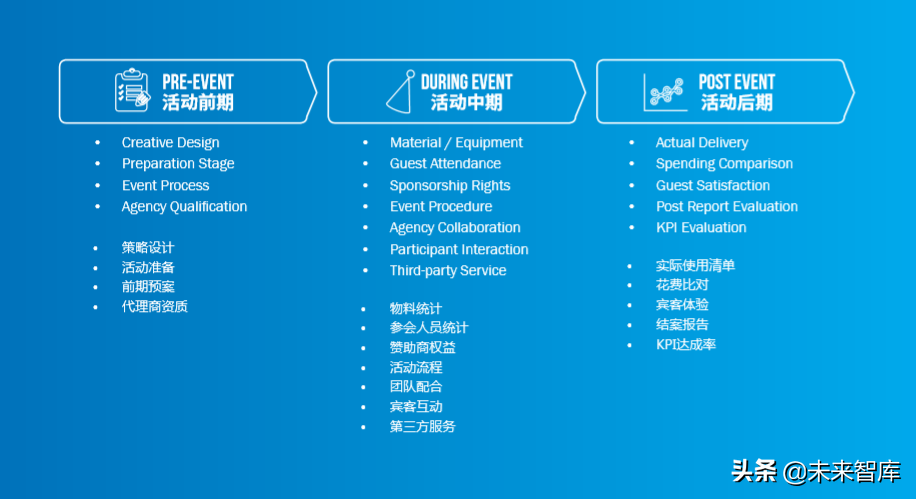 PRE-EVENT
活动前期

- Creative Design
- Preparation Stage
- Event Process
- Agency Qualification

- 策略设计
- 活动准备
- 前期预案
- 代理商资质

DURING EVENT
活动中期

- Material / Equipment
- Guest Attendance
- Sponsorship Rights
- Event Procedure
- Agency Collaboration
- Participant Interaction
- Third-party Service

- 物料统计
- 参会人员统计
- 赞助商权益
- 活动流程
- 团队配合
- 宾客互动
- 第三方服务

POST EVENT
活动后期

- Actual Delivery
- Spending Comparison
- Guest Satisfaction
- Post Report Evaluation
- KPI Evaluation

- 实际使用清单
- 花费比对
- 宾客体验
- 结案报告
- KPI达成率

头条 @未来智库